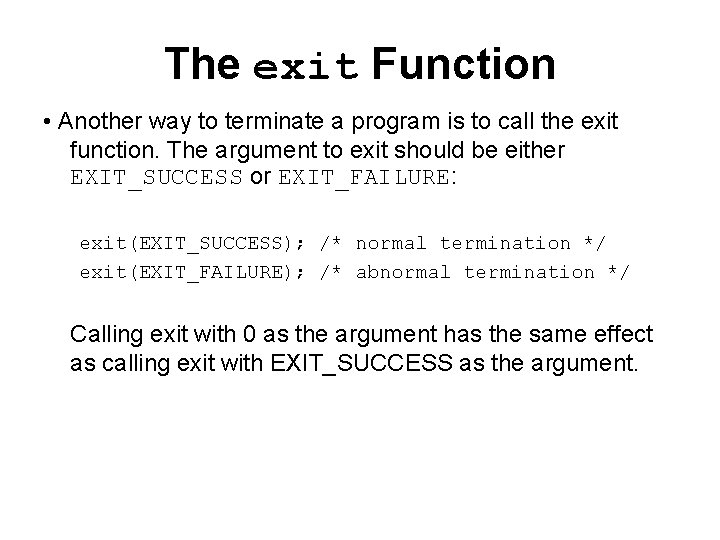 The exit Function

• Another way to terminate a program is to call the exit function. The argument to exit should be either EXIT_SUCCESS or EXIT_FAILURE:

exit(EXIT_SUCCESS); /* normal termination */
exit(EXIT_FAILURE); /* abnormal termination */

Calling exit with 0 as the argument has the same effect as calling exit with EXIT_SUCCESS as the argument.